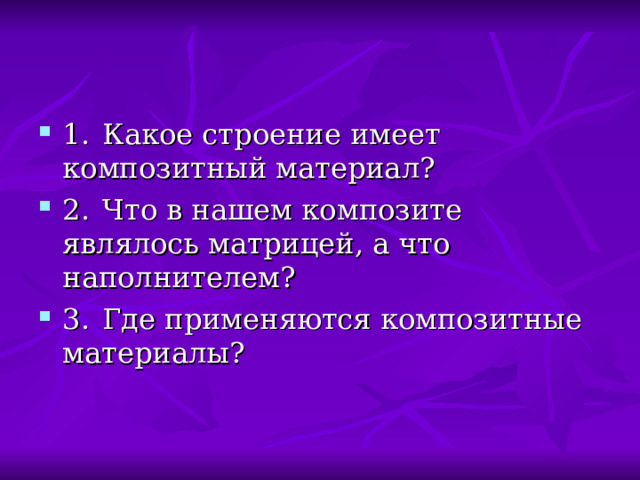 1. Какое строение имеет композитный материал?

2. Что в нашем композите являлось матрицей, а что наполнителем?

3. Где применяются композитные материалы?